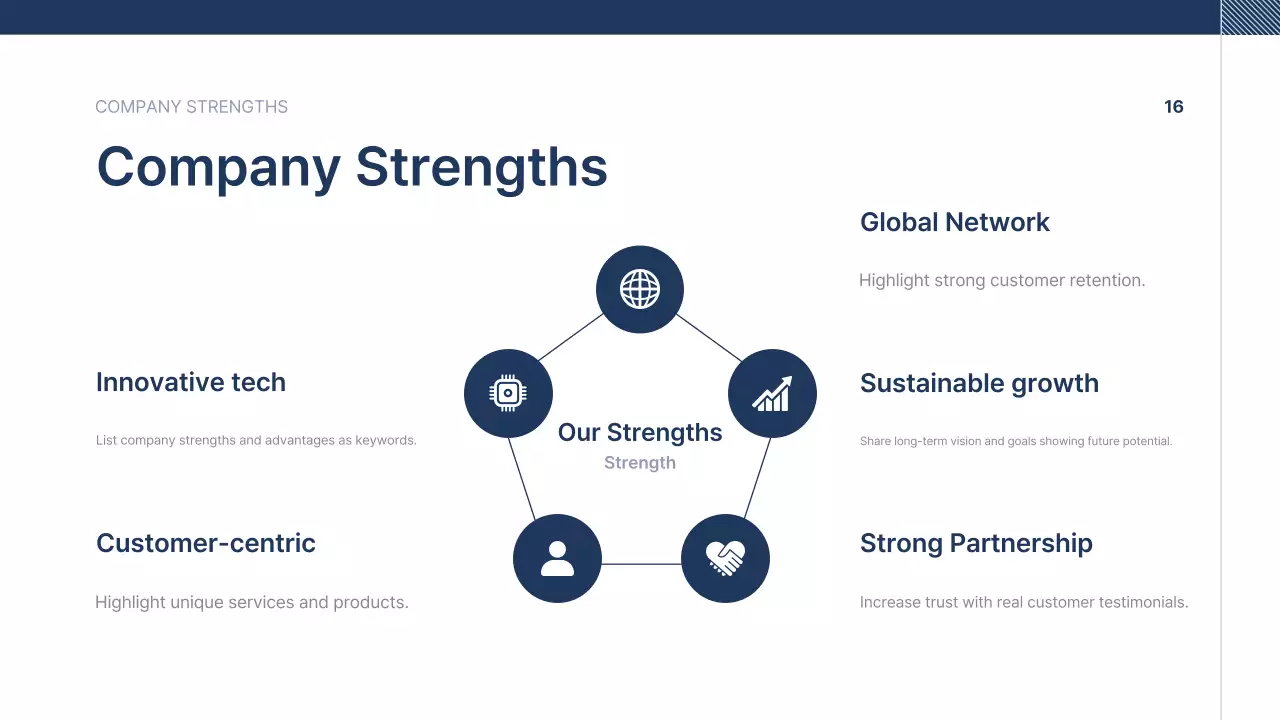 COMPANY STRENGTHS

16

Company Strengths

Global Network

Highlight strong customer retention.

Innovative tech

List company strengths and advantages as keywords.

Our Strengths
Strength

Sustainable growth

Share long-term vision and goals showing future potential.

Customer-centric

Highlight unique services and products.

Strong Partnership

Increase trust with real customer testimonials.